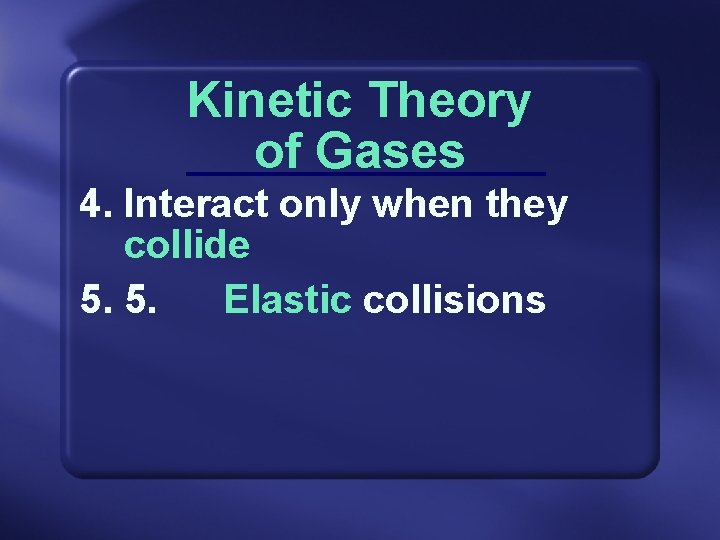 Kinetic Theory of Gases

4. Interact only when they collide

5. 5. Elastic collisions